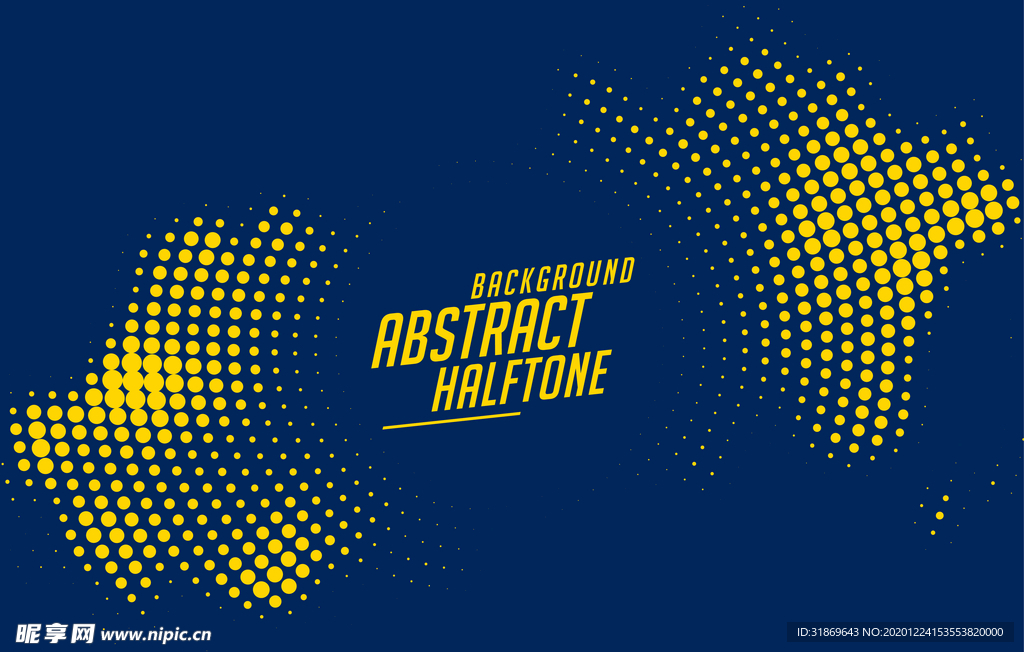 BACKGROUND
ABSTRACT
HALFTONE

昵享网 www.nipic.cn

ID:31869643 NO:20201224153553820000